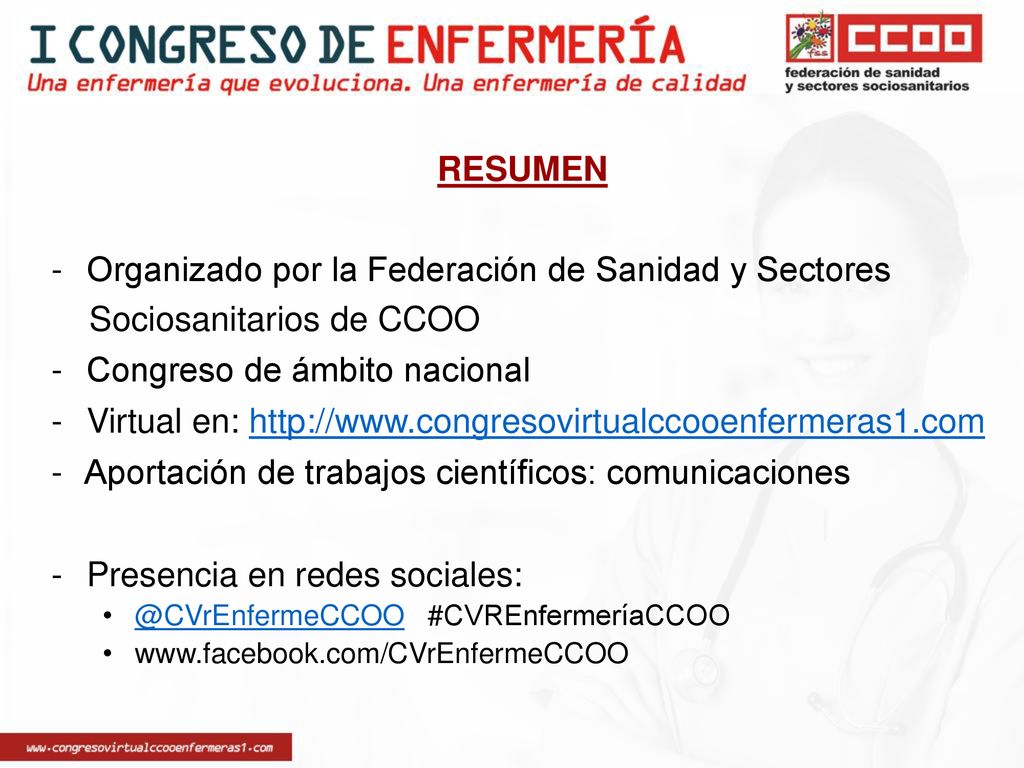 I CONGRESO DE ENFERMERÍA
Una enfermería que evoluciona. Una enfermería de calidad

CCOO
federación de sanidad y sectores sociosanitarios

RESUMEN

- Organizado por la Federación de Sanidad y Sectores Sociosanitarios de CCOO
- Congreso de ámbito nacional
- Virtual en: http://www.congresovirtualccooenfermeras1.com
- Aportación de trabajos científicos: comunicaciones

- Presencia en redes sociales:
  • @CVrEnfermeCCOO #CVREnfermeríaCCOO
  • www.facebook.com/CVrEnfermeCCOO

www.congresovirtualccooenfermeras1.com